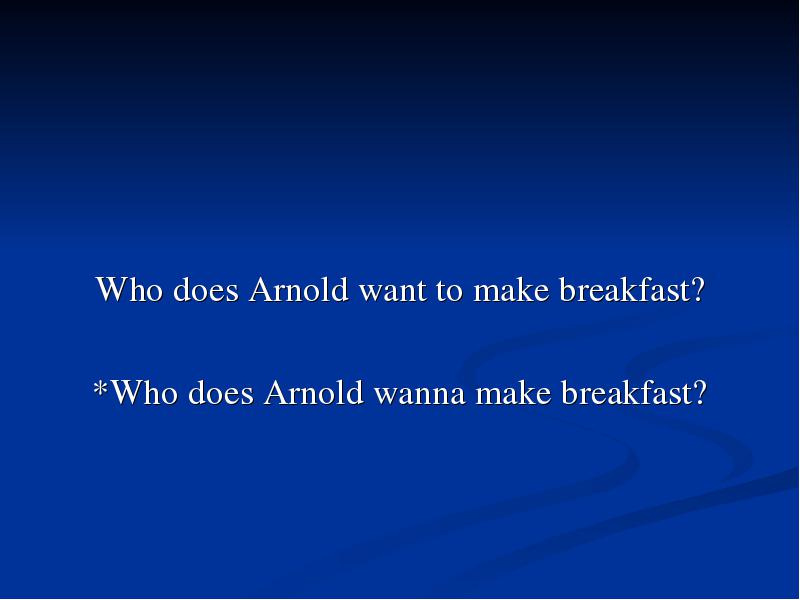 Who does Arnold want to make breakfast?

*Who does Arnold wanna make breakfast?